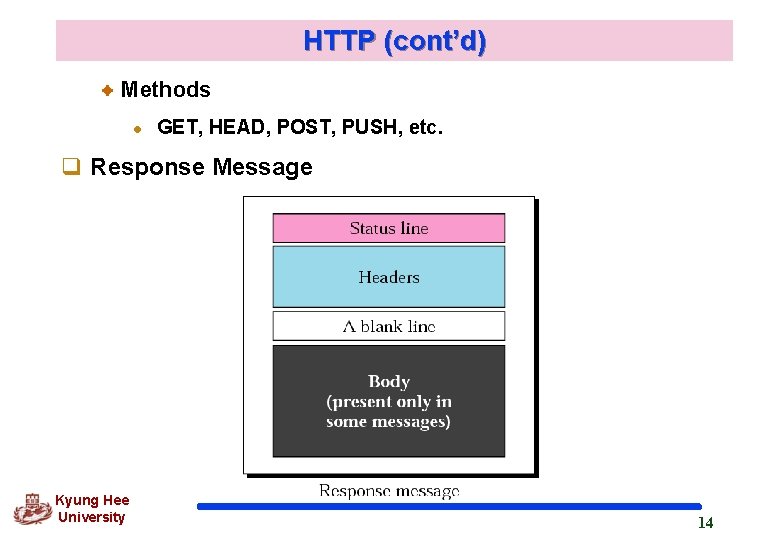 HTTP (cont'd)

Methods

GET, HEAD, POST, PUSH, etc.

Response Message

Status line

Headers

A blank line

Body (present only in some messages)

Response message

Kyung Hee University

14